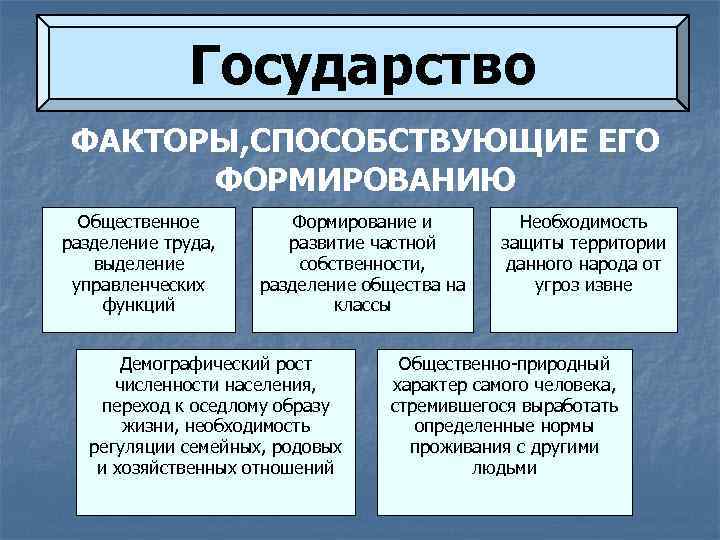 Государство

ФАКТОРЫ,СПОСОБСТВУЮЩИЕ ЕГО ФОРМИРОВАНИЮ

Общественное разделение труда, выделение управленческих функций

Формирование и развитие частной собственности, разделение общества на классы

Необходимость защиты территории данного народа от угроз извне

Демографический рост численности населения, переход к оседлому образу жизни, необходимость регуляции семейных, родовых и хозяйственных отношений

Общественно-природный характер самого человека, стремившегося выработать определенные нормы проживания с другими людьми